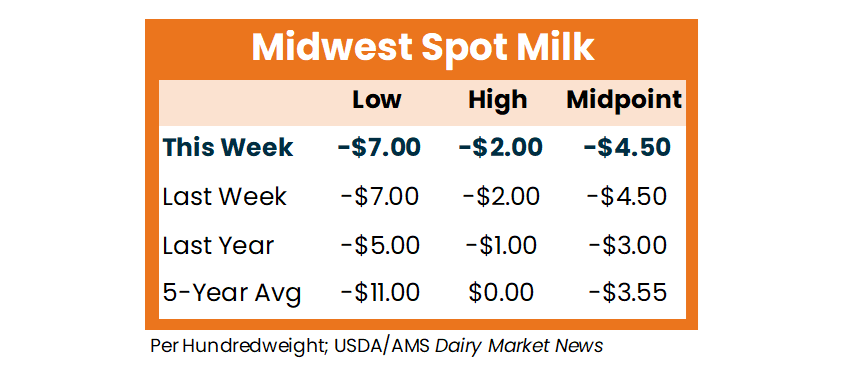 Midwest Spot Milk

| | Low | High | Midpoint |
|---|---|---|---|
| This Week | -\$7.00 | -\$2.00 | -\$4.50 |
| Last Week | -\$7.00 | -\$2.00 | -\$4.50 |
| Last Year | -\$5.00 | -\$1.00 | -\$3.00 |
| 5-Year Avg | -\$11.00 | \$0.00 | -\$3.55 |

Per Hundredweight; USDA/AMS Dairy Market News